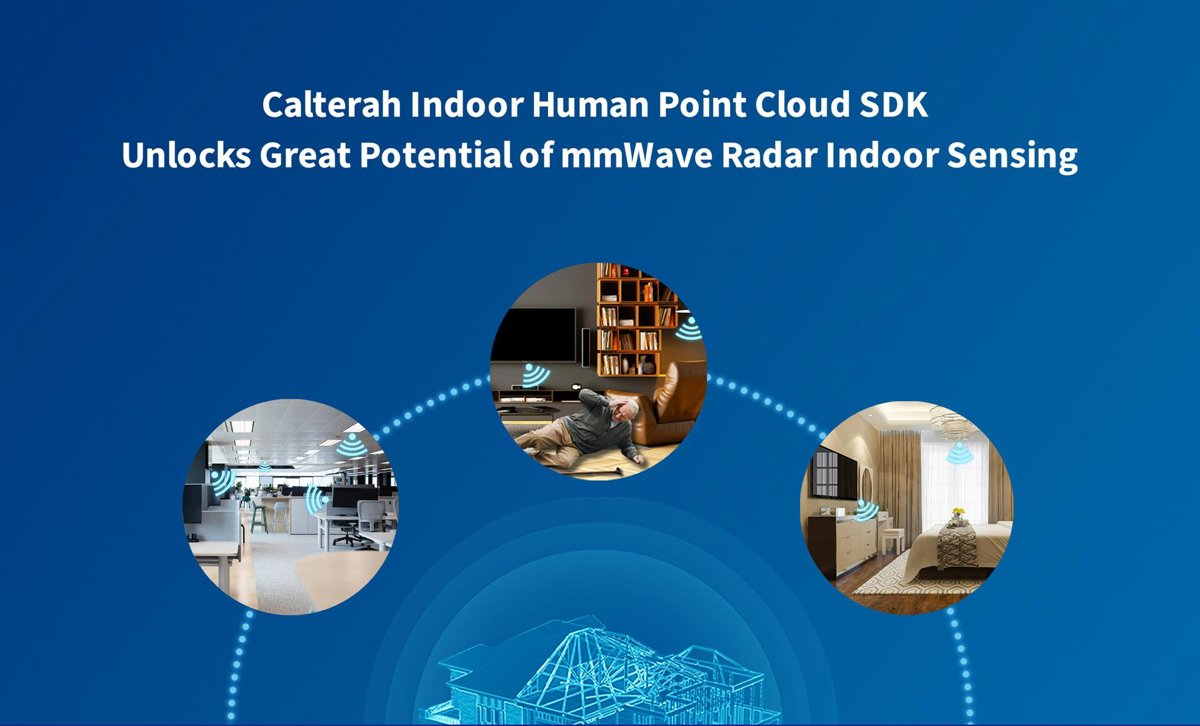 Calterah Indoor Human Point Cloud SDK
Unlocks Great Potential of mmWave Radar Indoor Sensing